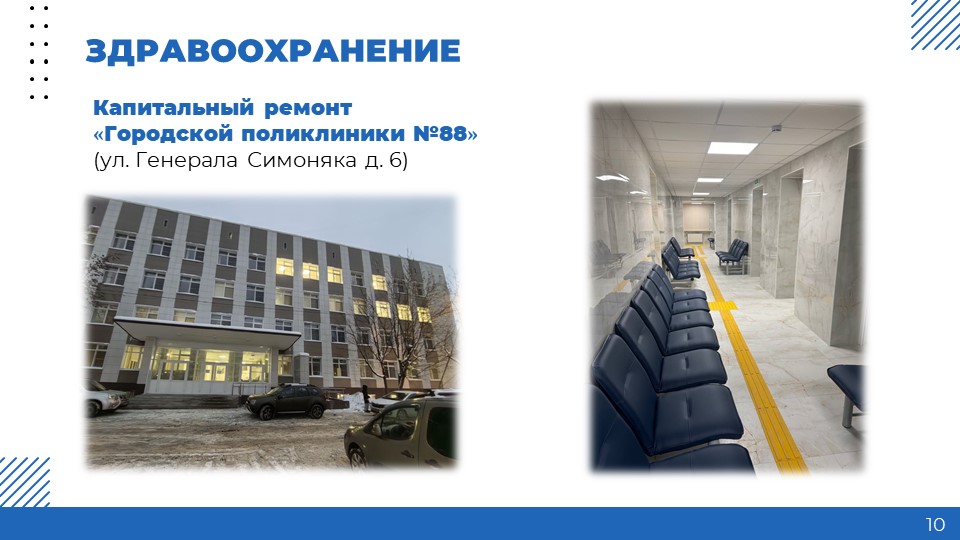 ЗДРАВООХРАНЕНИЕ

Капитальный ремонт «Городской поликлиники №88» (ул. Генерала Симоняка д. 6)

10